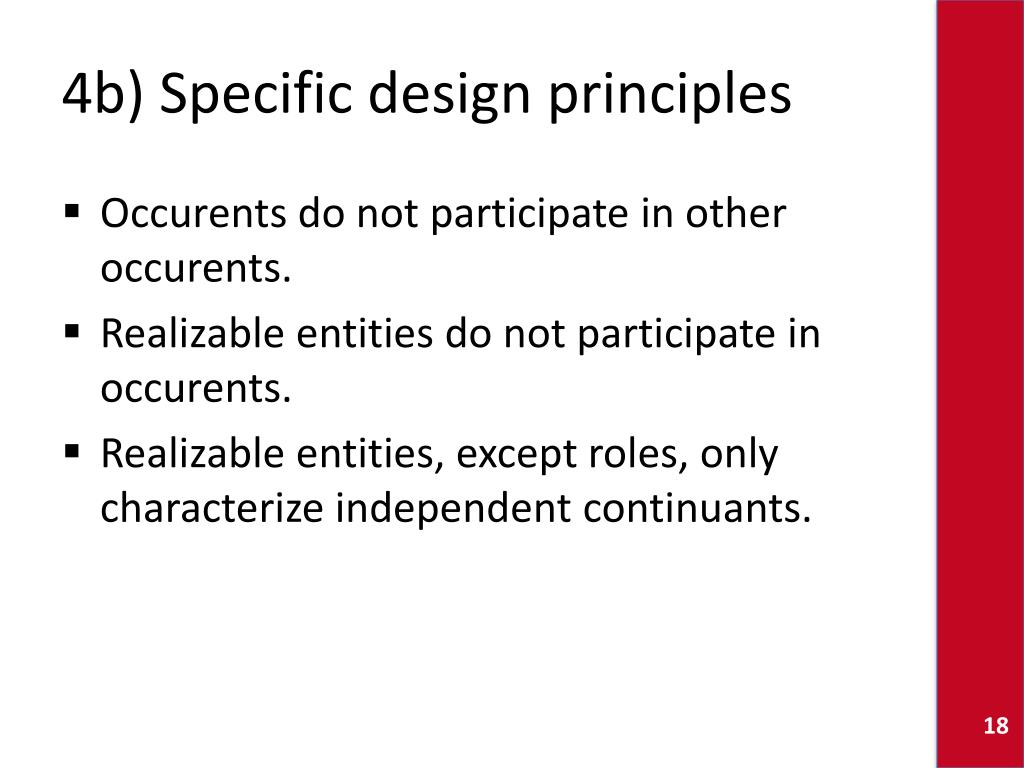 4b) Specific design principles

▪ Occurents do not participate in other occurents.
▪ Realizable entities do not participate in occurents.
▪ Realizable entities, except roles, only characterize independent continuants.

18